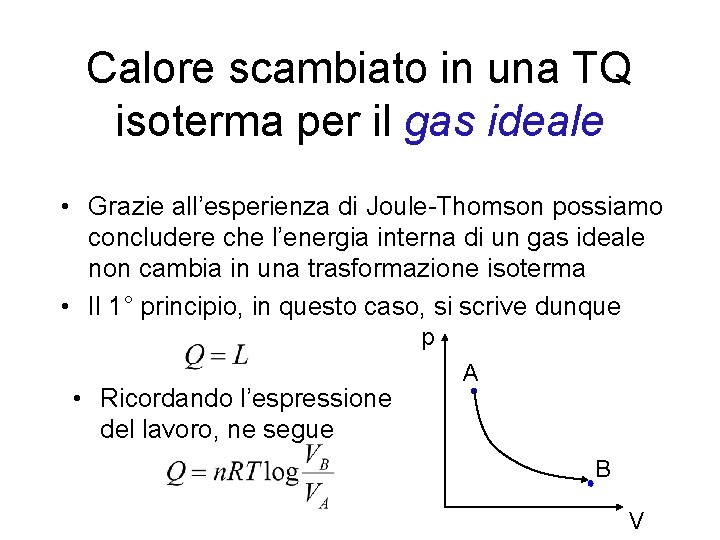 Calore scambiato in una TQ isoterma per il gas ideale

• Grazie all'esperienza di Joule-Thomson possiamo concludere che l'energia interna di un gas ideale non cambia in una trasformazione isoterma
• Il 1° principio, in questo caso, si scrive dunque

$Q = L$

• Ricordando l'espressione del lavoro, ne segue

$Q = nRT \log \frac{V_B}{V_A}$

p
A
B
V